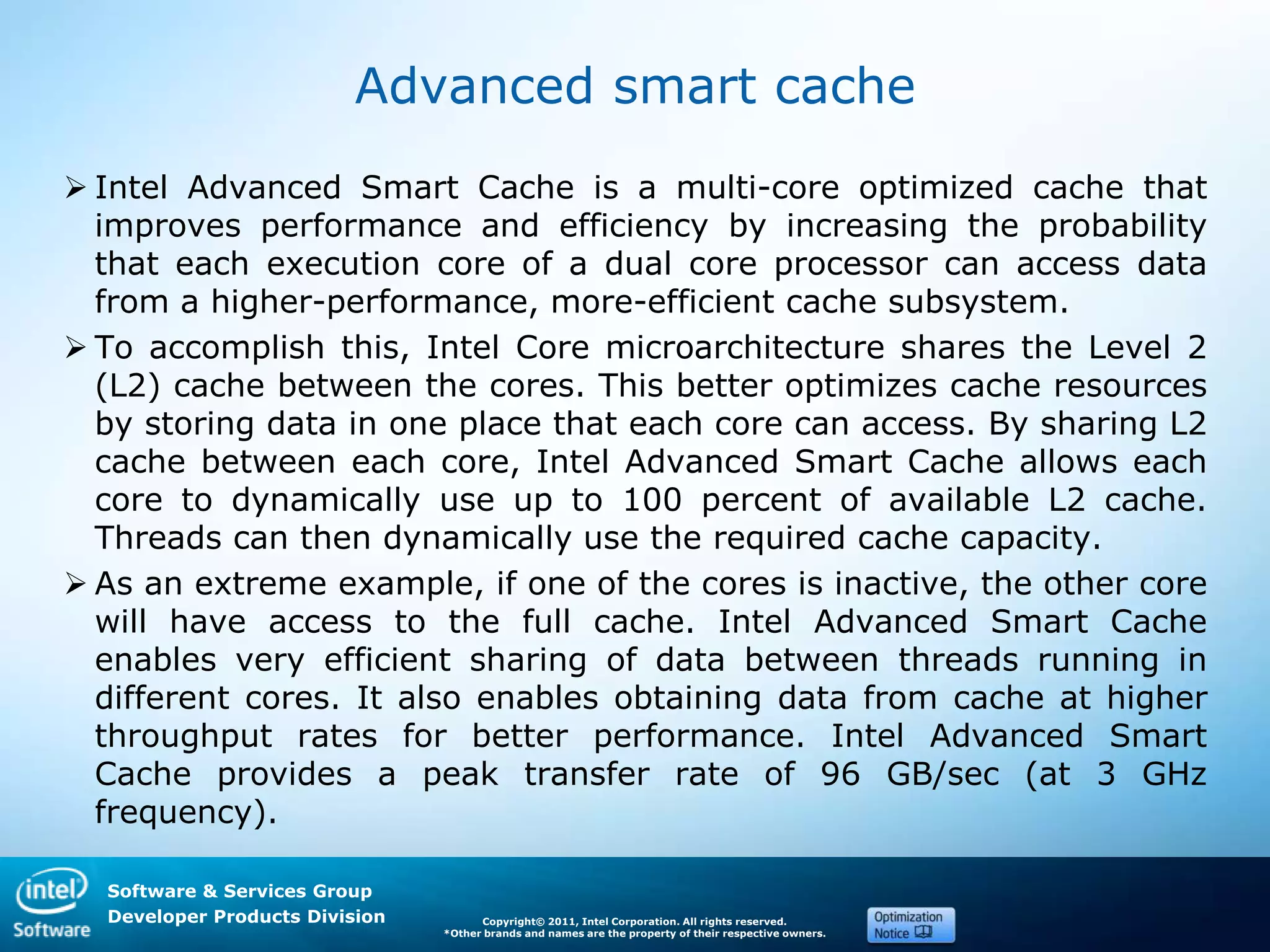 Advanced smart cache

➢ Intel Advanced Smart Cache is a multi-core optimized cache that improves performance and efficiency by increasing the probability that each execution core of a dual core processor can access data from a higher-performance, more-efficient cache subsystem.

➢ To accomplish this, Intel Core microarchitecture shares the Level 2 (L2) cache between the cores. This better optimizes cache resources by storing data in one place that each core can access. By sharing L2 cache between each core, Intel Advanced Smart Cache allows each core to dynamically use up to 100 percent of available L2 cache. Threads can then dynamically use the required cache capacity.

➢ As an extreme example, if one of the cores is inactive, the other core will have access to the full cache. Intel Advanced Smart Cache enables very efficient sharing of data between threads running in different cores. It also enables obtaining data from cache at higher throughput rates for better performance. Intel Advanced Smart Cache provides a peak transfer rate of 96 GB/sec (at 3 GHz frequency).

intel Software

Software & Services Group
Developer Products Division

Copyright© 2011, Intel Corporation. All rights reserved.
*Other brands and names are the property of their respective owners.

Optimization Notice